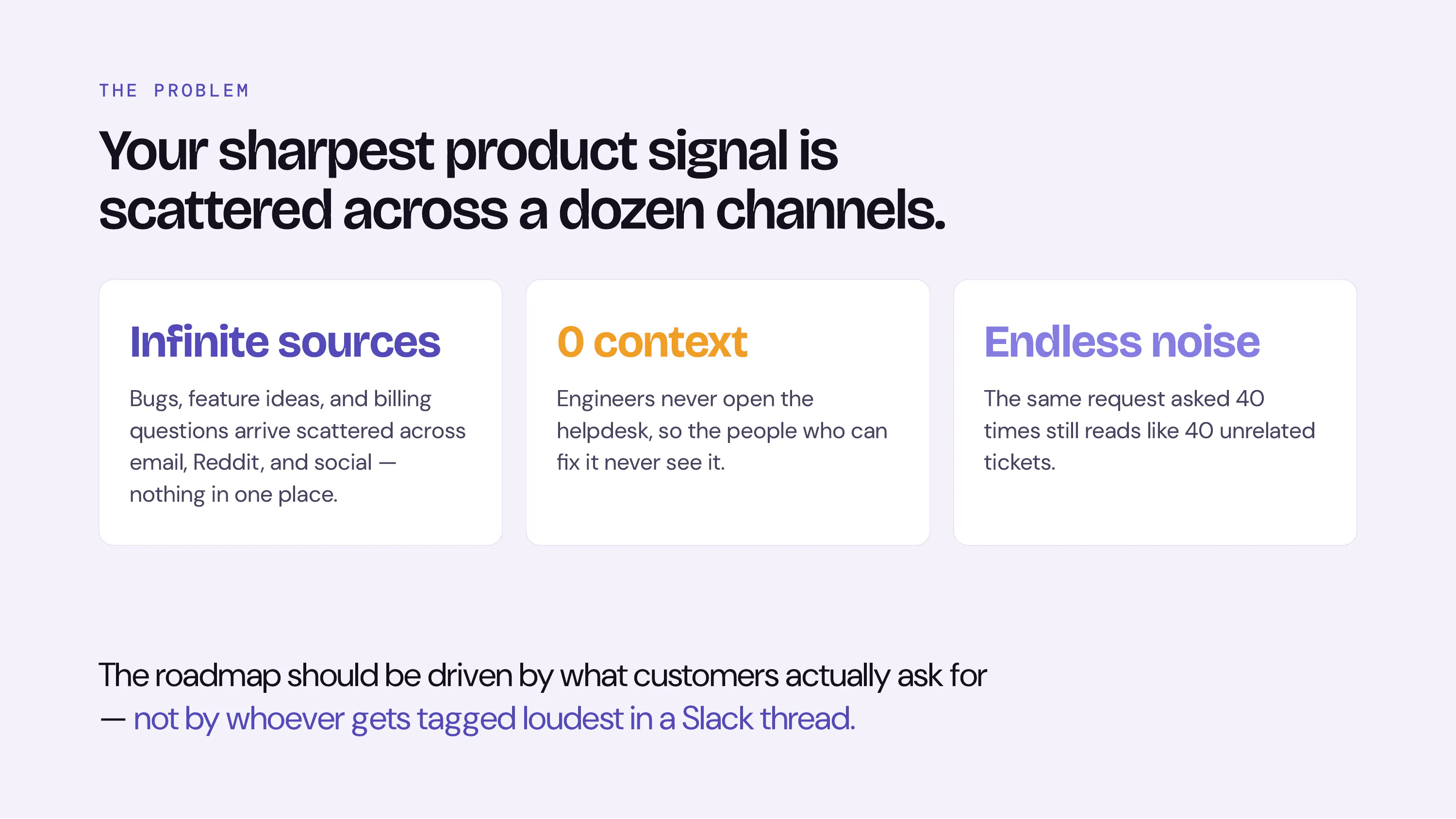 THE PROBLEM

Your sharpest product signal is scattered across a dozen channels.

Infinite sources

Bugs, feature ideas, and billing questions arrive scattered across email, Reddit, and social — nothing in one place.

0 context

Engineers never open the helpdesk, so the people who can fix it never see it.

Endless noise

The same request asked 40 times still reads like 40 unrelated tickets.

The roadmap should be driven by what customers actually ask for — not by whoever gets tagged loudest in a Slack thread.